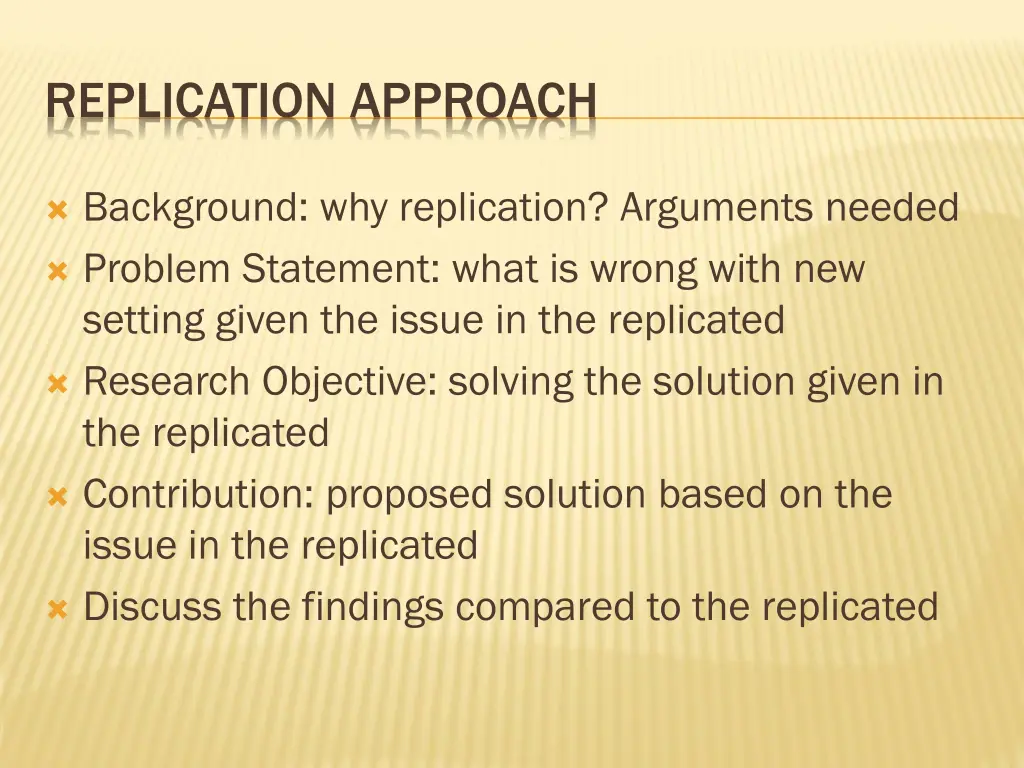 REPLICATION APPROACH

Background: why replication? Arguments needed
Problem Statement: what is wrong with new setting given the issue in the replicated
Research Objective: solving the solution given in the replicated
Contribution: proposed solution based on the issue in the replicated
Discuss the findings compared to the replicated